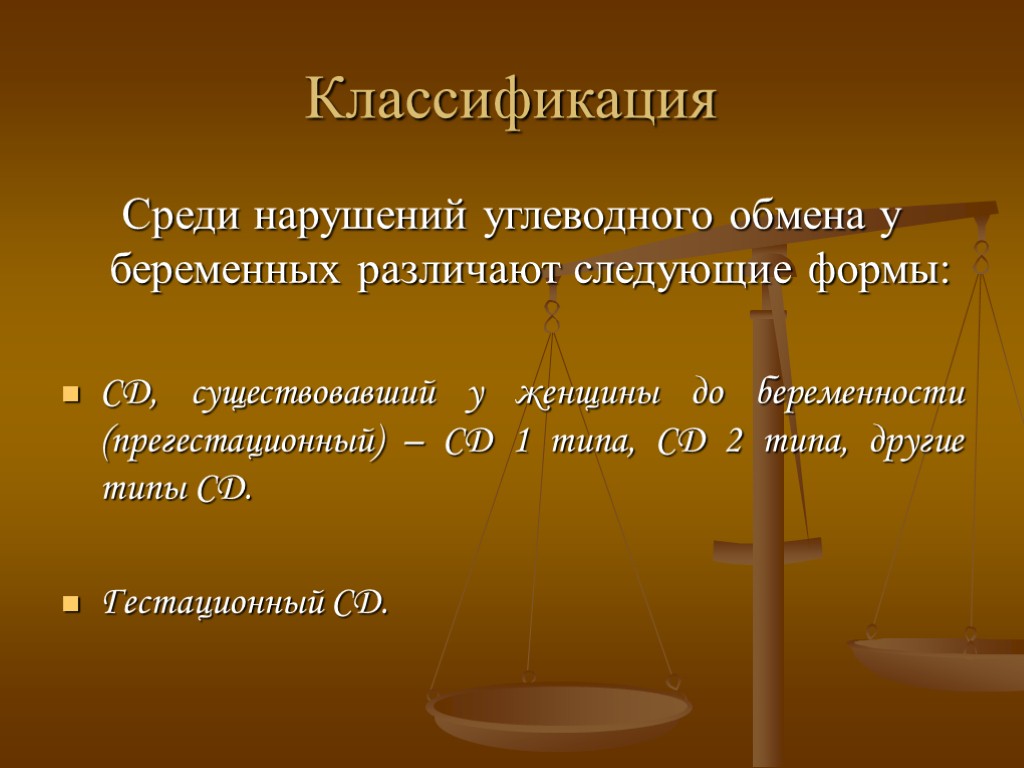 Классификация

Среди нарушений углеводного обмена у беременных различают следующие формы:

СД, существовавший у женщины до беременности (прегестационный) – СД 1 типа, СД 2 типа, другие типы СД.

Гестационный СД.